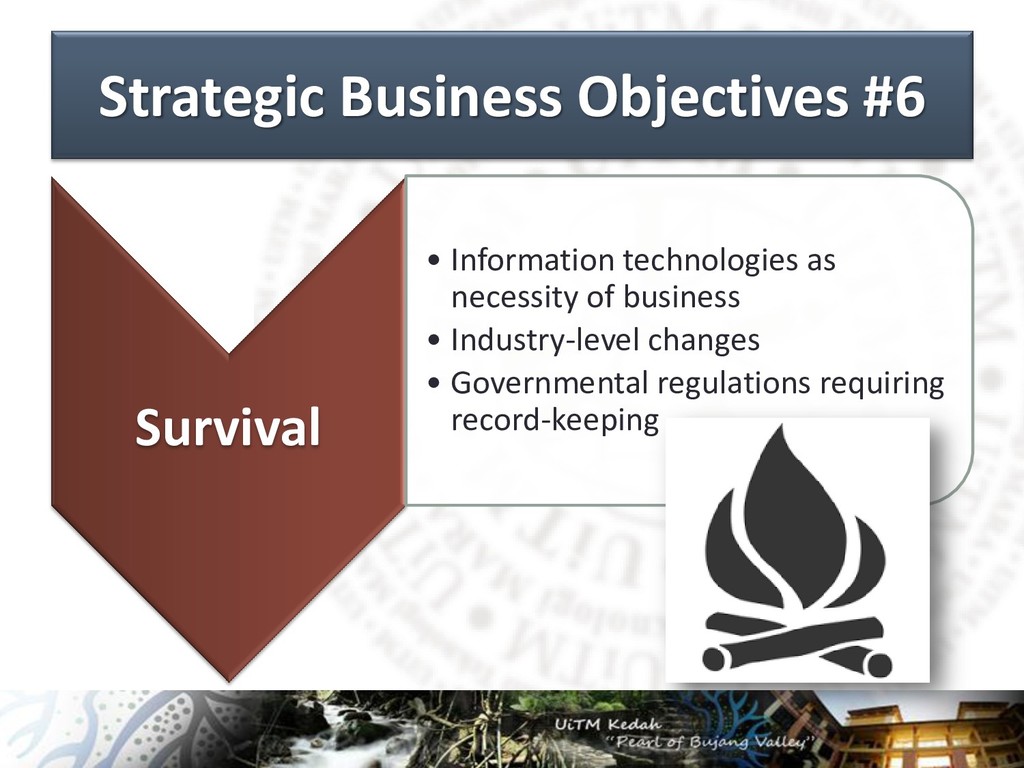 Strategic Business Objectives #6

Survival

• Information technologies as necessity of business
• Industry-level changes
• Governmental regulations requiring record-keeping

UiTM Kedah
"Pearl of Bujang Valley"